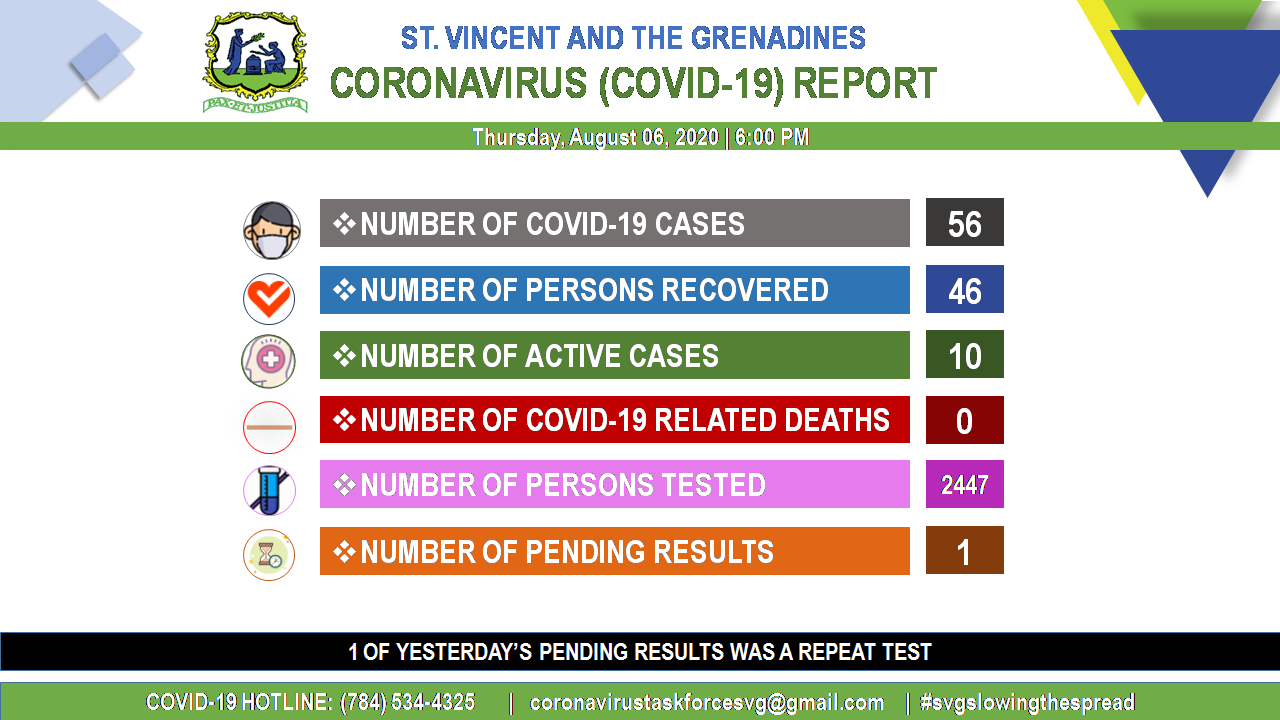 PAX ET JUSTITIA

ST. VINCENT AND THE GRENADINES
CORONAVIRUS (COVID-19) REPORT

Thursday, August 06, 2020 | 6:00 PM

❖NUMBER OF COVID-19 CASES 56
❖NUMBER OF PERSONS RECOVERED 46
❖NUMBER OF ACTIVE CASES 10
❖NUMBER OF COVID-19 RELATED DEATHS 0
❖NUMBER OF PERSONS TESTED 2447
❖NUMBER OF PENDING RESULTS 1

1 OF YESTERDAY'S PENDING RESULTS WAS A REPEAT TEST

COVID-19 HOTLINE: (784) 534-4325 | coronavirustaskforcesvg@gmail.com | #svgslowingthespread